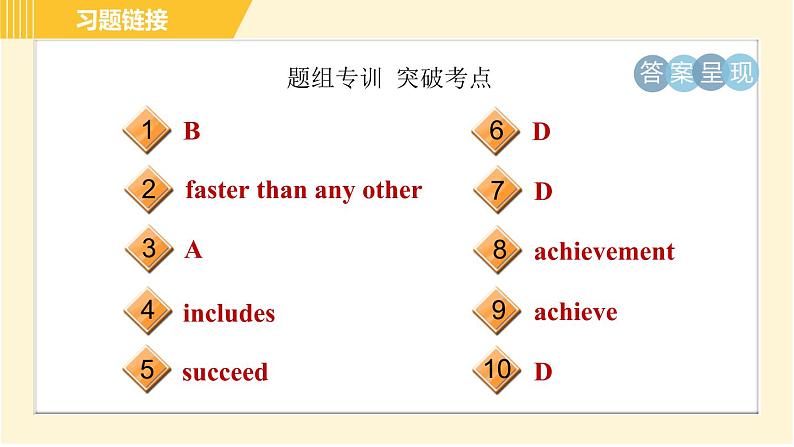 习题链接

题组专训 突破考点

答案呈现

1 B
2 faster than any other
3 A
4 includes
5 succeed

6 D
7 D
8 achievement
9 achieve
10 D